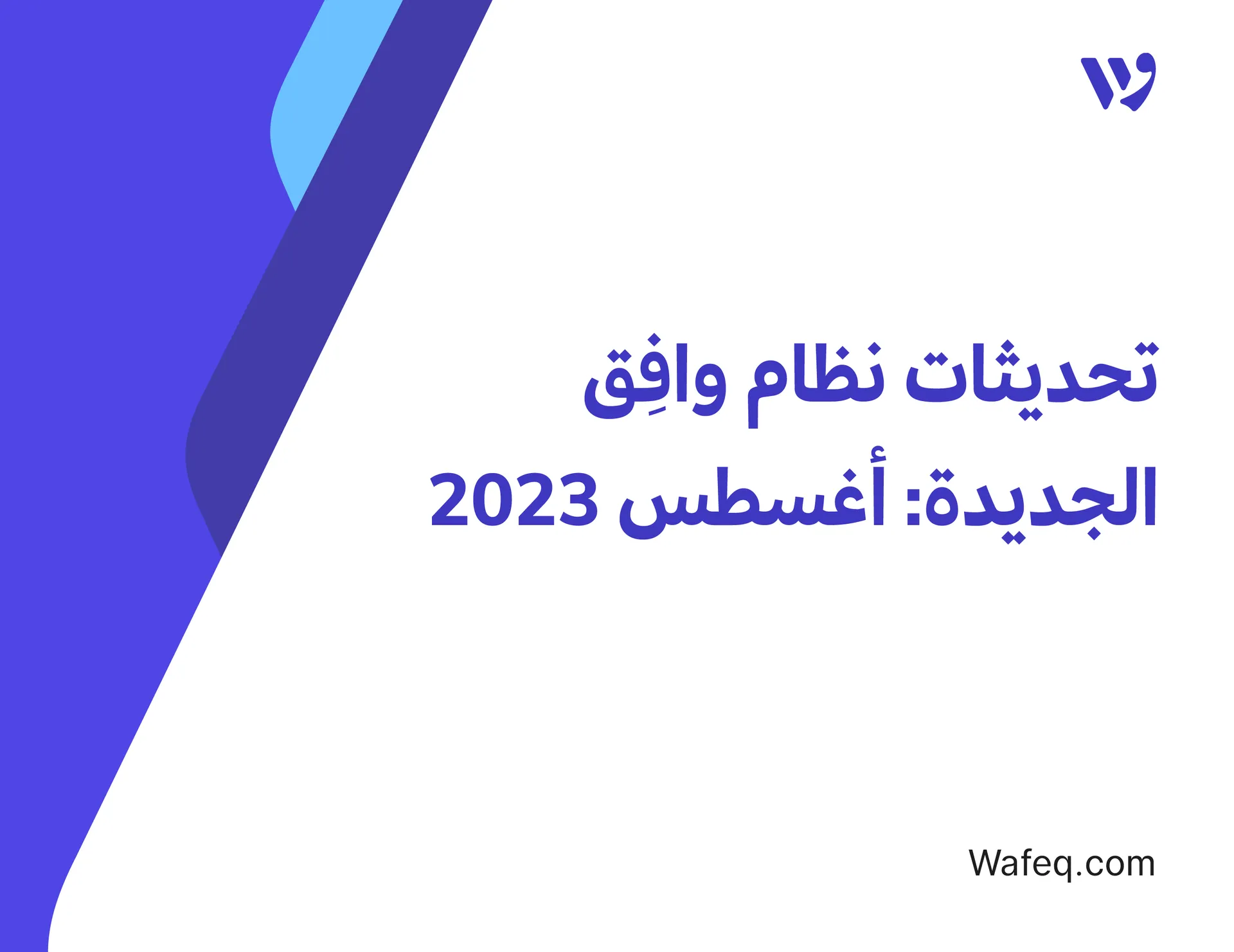 تحديثات نظام وافِق الجديدة: أغسطس 2023

Wafeq.com